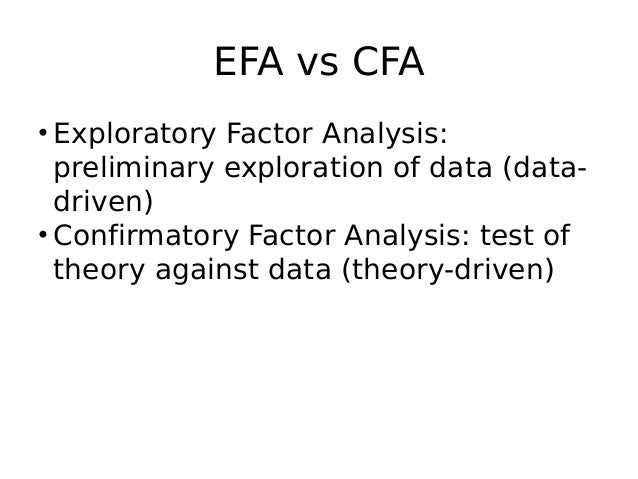 EFA vs CFA

• Exploratory Factor Analysis: preliminary exploration of data (data-driven)
• Confirmatory Factor Analysis: test of theory against data (theory-driven)